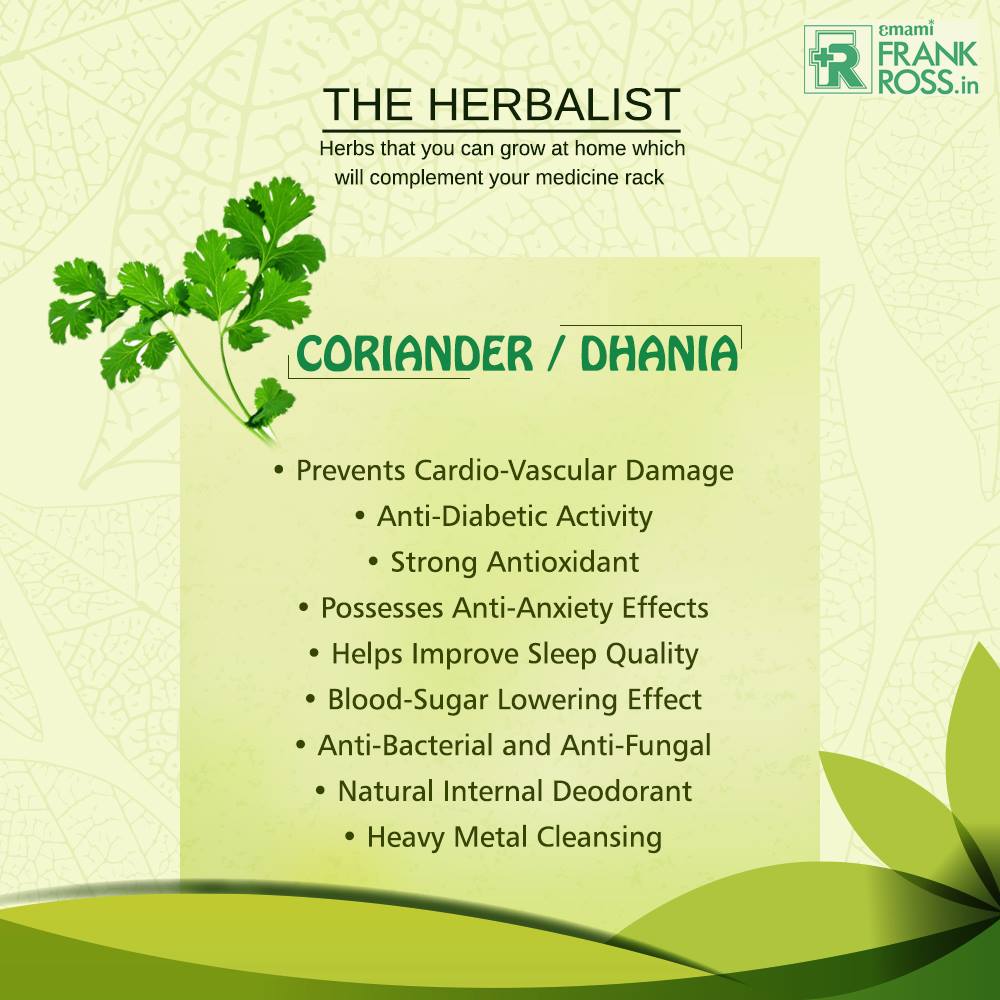 emami FRANK ROSS.in

THE HERBALIST
Herbs that you can grow at home which will complement your medicine rack

CORIANDER / DHANIA

• Prevents Cardio-Vascular Damage
• Anti-Diabetic Activity
• Strong Antioxidant
• Possesses Anti-Anxiety Effects
• Helps Improve Sleep Quality
• Blood-Sugar Lowering Effect
• Anti-Bacterial and Anti-Fungal
• Natural Internal Deodorant
• Heavy Metal Cleansing